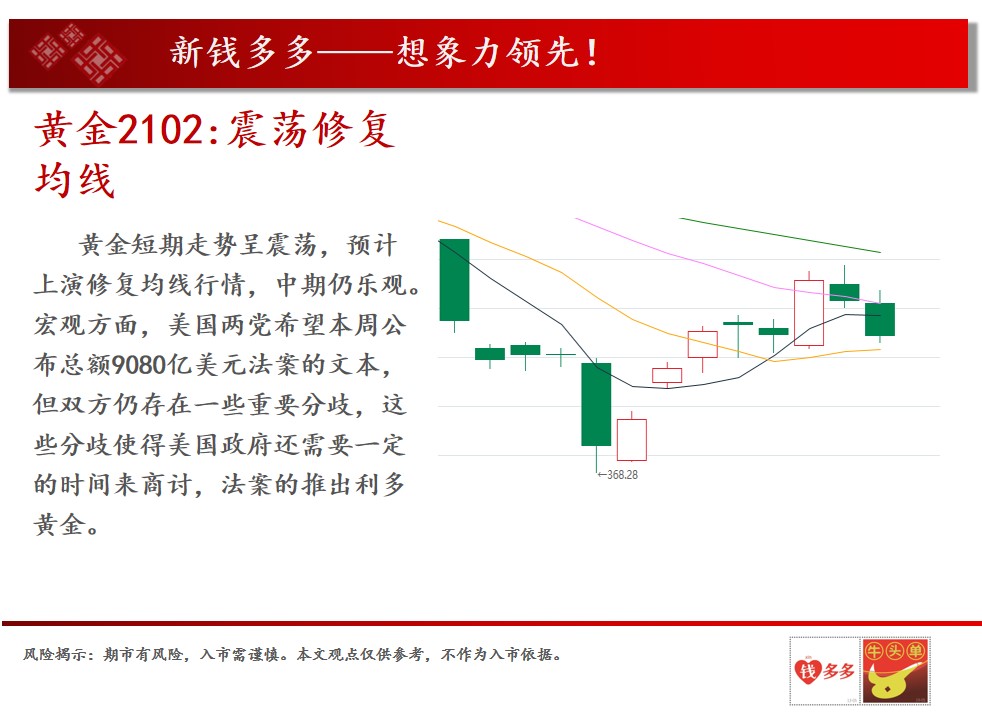 新钱多多——想象力领先！

黄金2102:震荡修复均线

黄金短期走势呈震荡，预计上演修复均线行情，中期仍乐观。宏观方面，美国两党希望本周公布总额9080亿美元法案的文本，但双方仍存在一些重要分歧，这些分歧使得美国政府还需要一定的时间来商讨，法案的推出利多黄金。

←368.28

风险揭示：期市有风险，入市需谨慎。本文观点仅供参考，不作为入市依据。

钱多多

牛头单